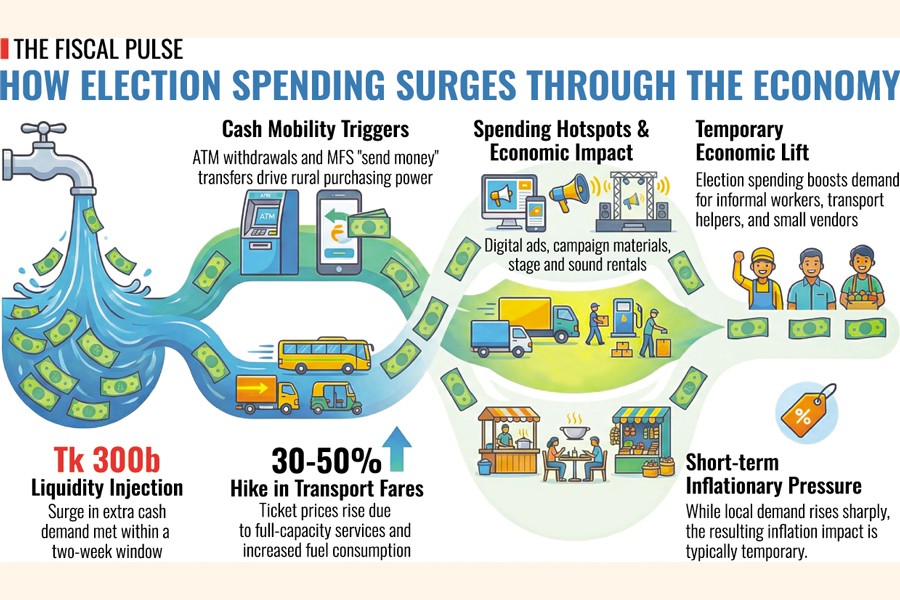 THE FISCAL PULSE
HOW ELECTION SPENDING SURGES THROUGH THE ECONOMY

Cash Mobility Triggers
ATM withdrawals and MFS "send money" transfers drive rural purchasing power

ATM

Spending Hotspots & Economic Impact
Digital ads, campaign materials, stage and sound rentals

Temporary Economic Lift
Election spending boosts demand for informal workers, transport helpers, and small vendors

Tk 300b
Liquidity Injection
Surge in extra cash demand met within a two-week window

30-50%
Hike in Transport Fares
Ticket prices rise due to full-capacity services and increased fuel consumption

%

Short-term Inflationary Pressure
While local demand rises sharply, the resulting inflation impact is typically temporary.